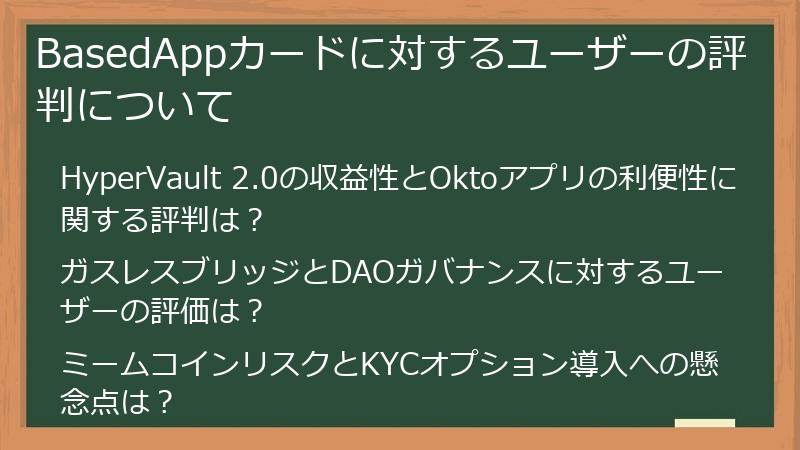 BasedAppカードに対するユーザーの評判について

HyperVault 2.0の収益性とOktoアプリの利便性に関する評判は？

ガスレスブリッジとDAOガバナンスに対するユーザーの評価は？

ミームコインリスクとKYCオプション導入への懸念点は？